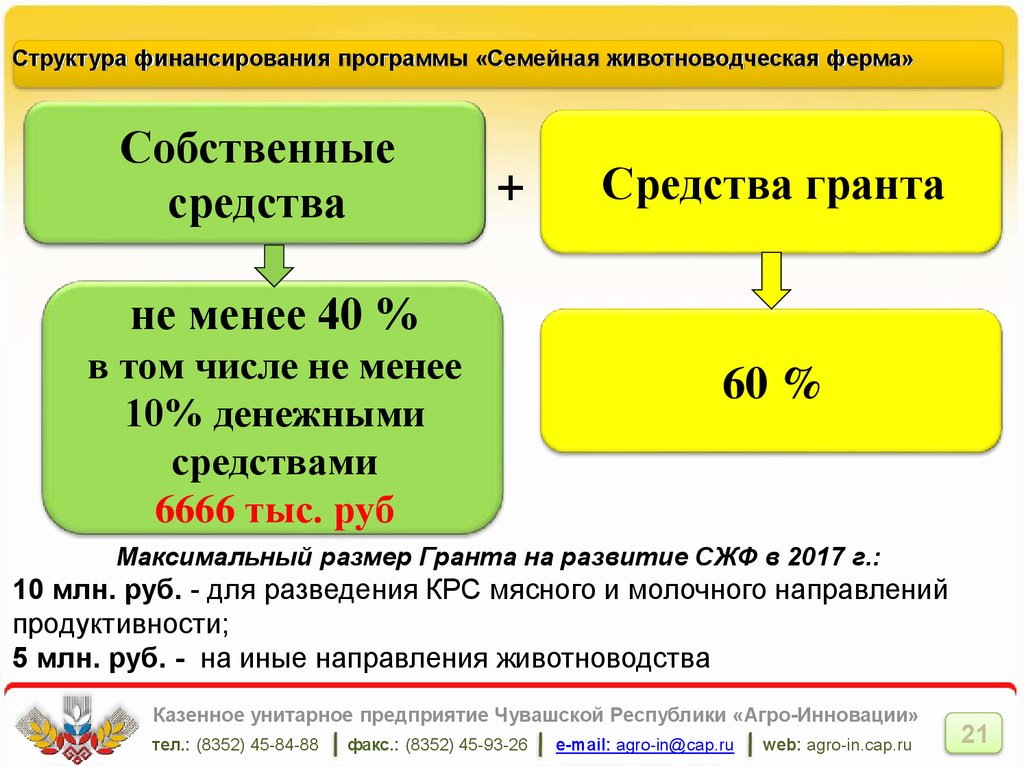 Структура финансирования программы «Семейная животноводческая ферма»

Собственные средства

+

Средства гранта

не менее 40 %
в том числе не менее 10% денежными средствами
6666 тыс. руб

60 %

Максимальный размер Гранта на развитие СЖФ в 2017 г.:
10 млн. руб. - для разведения КРС мясного и молочного направлений продуктивности;
5 млн. руб. - на иные направления животноводства

Казенное унитарное предприятие Чувашской Республики «Агро-Инновации»
тел.: (8352) 45-84-88 | факс.: (8352) 45-93-26 | e-mail: agro-in@cap.ru | web: agro-in.cap.ru

21